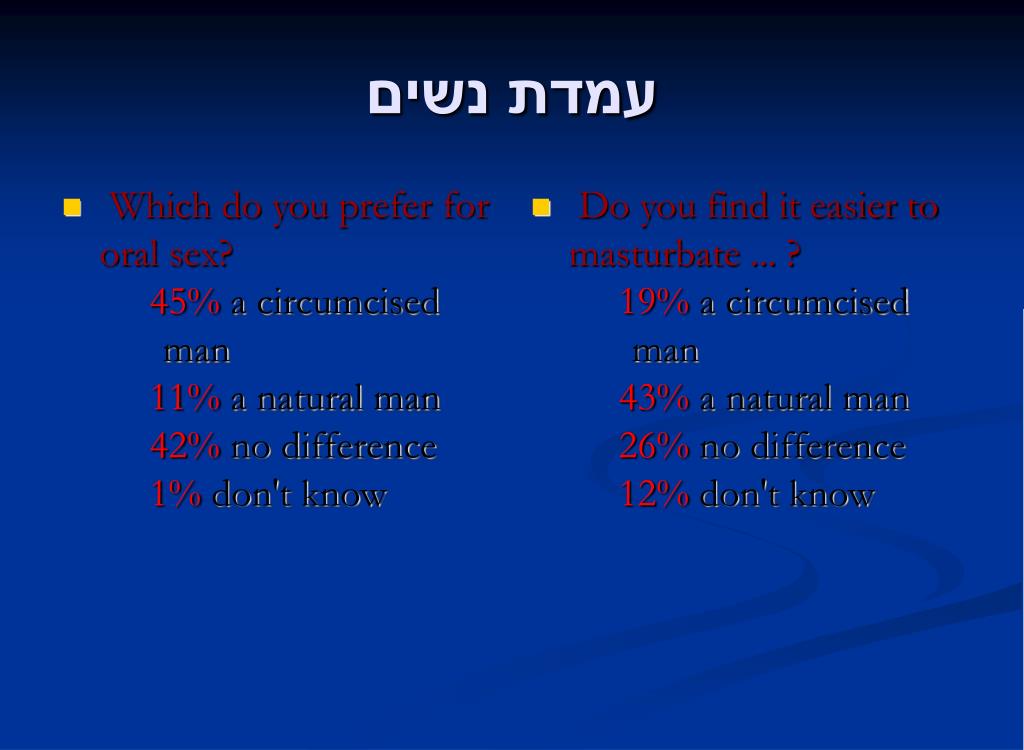 עמדת נשים

Which do you prefer for oral sex?
45% a circumcised man
11% a natural man
42% no difference
1% don't know

Do you find it easier to masturbate ... ?
19% a circumcised man
43% a natural man
26% no difference
12% don't know